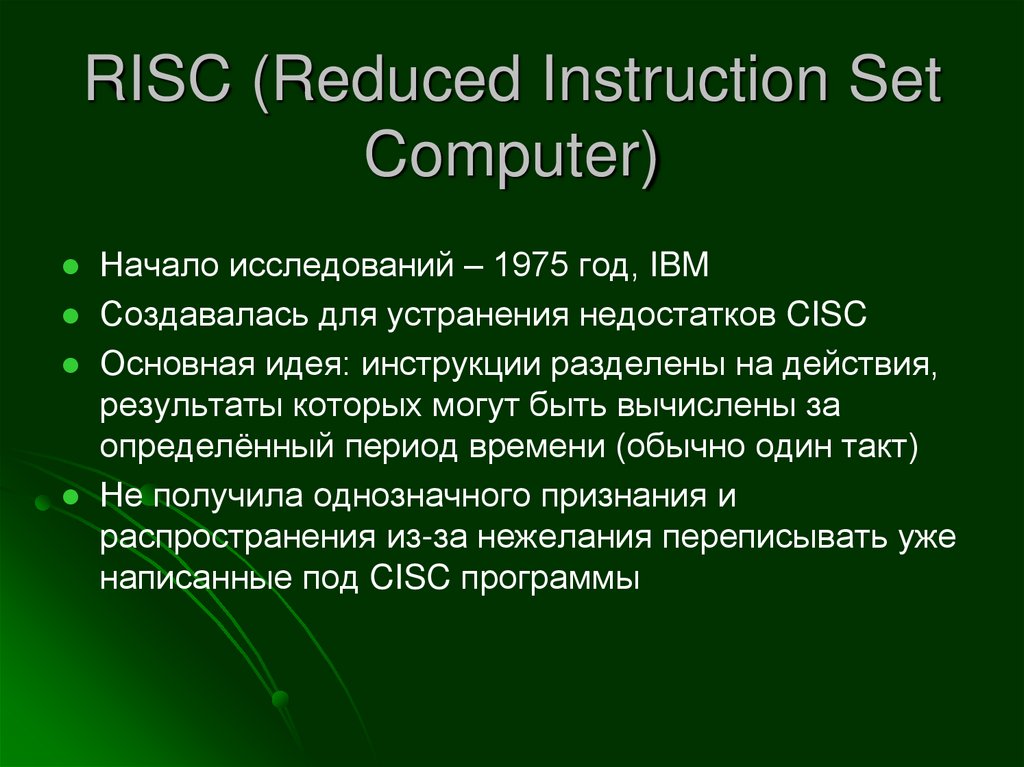 RISC (Reduced Instruction Set Computer)

- Начало исследований – 1975 год, IBM
- Создавалась для устранения недостатков CISC
- Основная идея: инструкции разделены на действия, результаты которых могут быть вычислены за определённый период времени (обычно один такт)
- Не получила однозначного признания и распространения из-за нежелания переписывать уже написанные под CISC программы